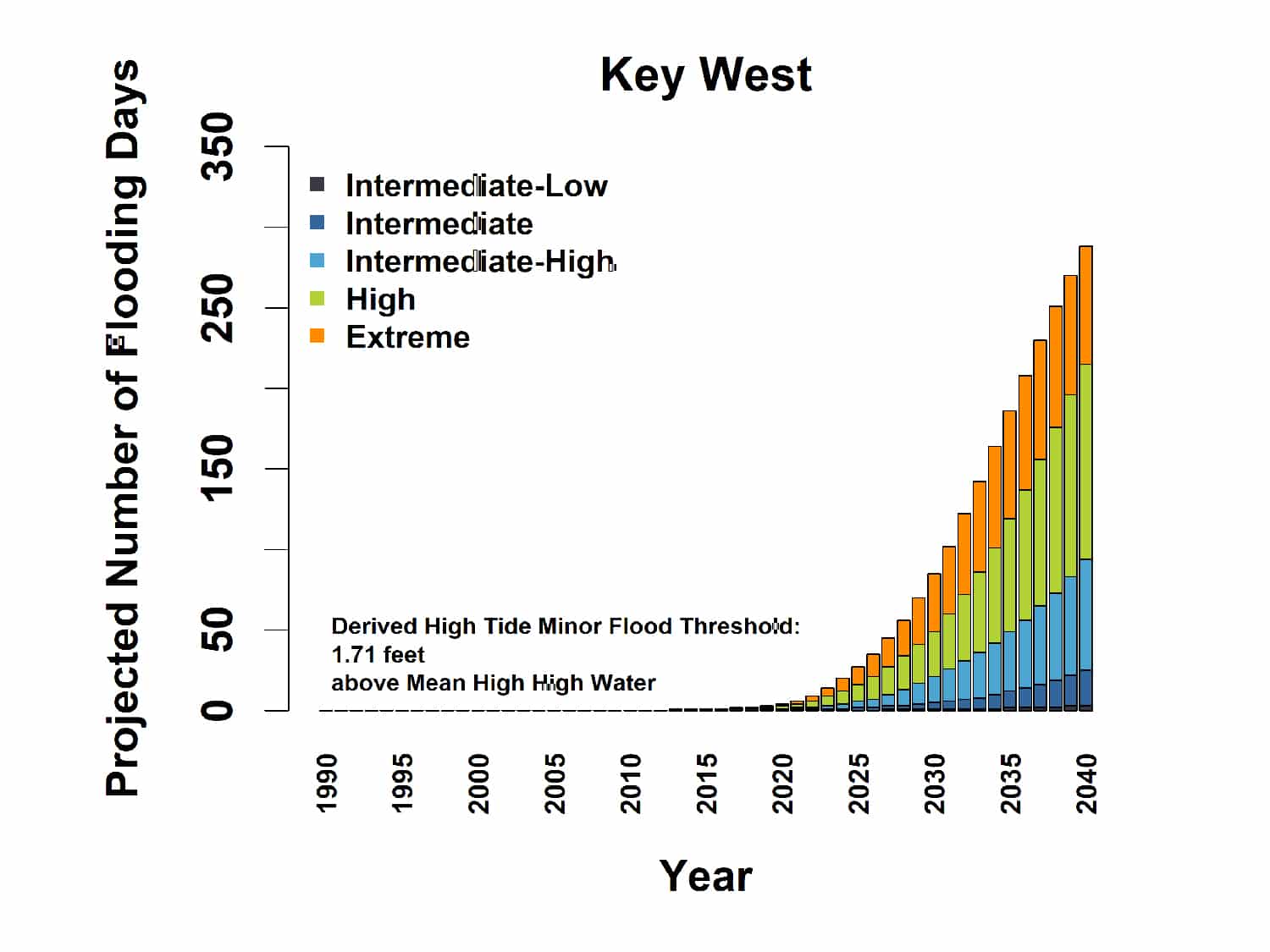 Key West

Projected Number of Flooding Days

350
250
150
50
0

Intermediate-Low
Intermediate
Intermediate-High
High
Extreme

Derived High Tide Minor Flood Threshold:
1.71 feet
above Mean High High Water

1990
1995
2000
2005
2010
2015
2020
2025
2030
2035
2040

Year